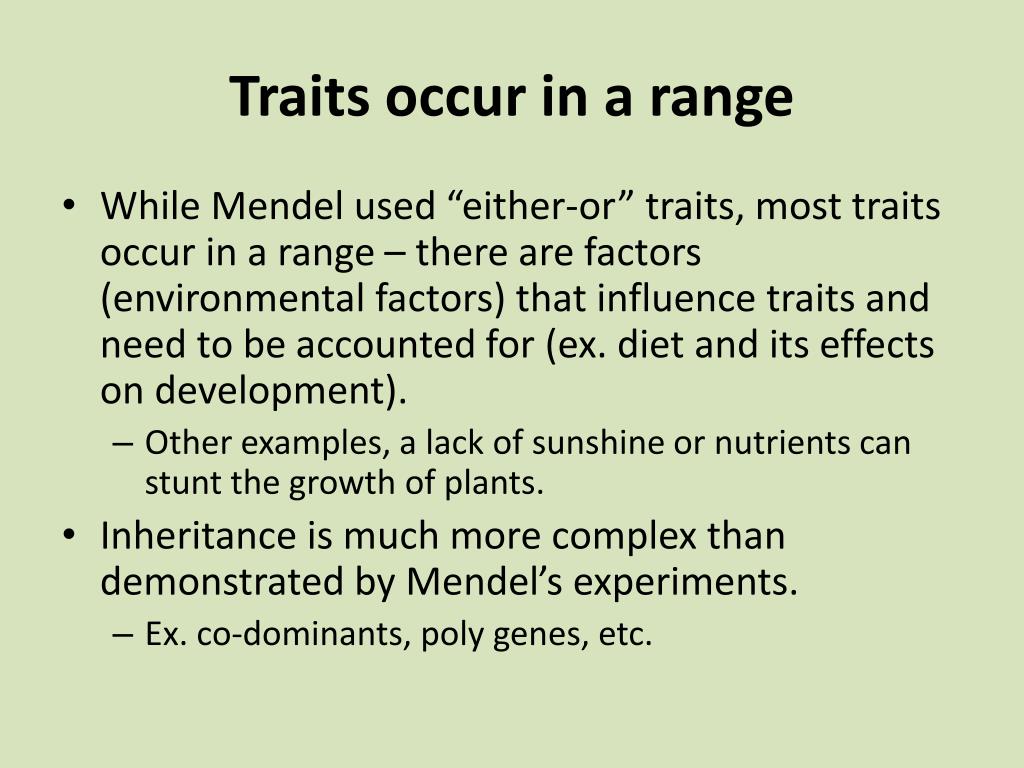 Traits occur in a range

• While Mendel used “either-or” traits, most traits occur in a range – there are factors (environmental factors) that influence traits and need to be accounted for (ex. diet and its effects on development).
 – Other examples, a lack of sunshine or nutrients can stunt the growth of plants.
• Inheritance is much more complex than demonstrated by Mendel’s experiments.
 – Ex. co-dominants, poly genes, etc.